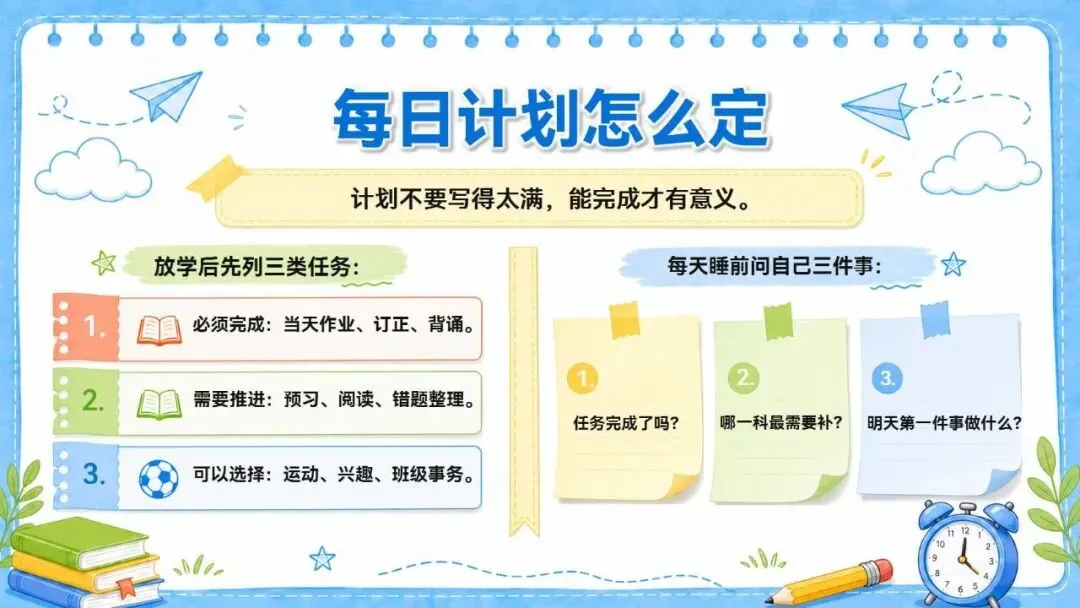 每日计划怎么定

计划不要写得太满，能完成才有意义。

放学后先列三类任务：

1. 必须完成：当天作业、订正、背诵。

2. 需要推进：预习、阅读、错题整理。

3. 可以选择：运动、兴趣、班级事务。

每天睡前问自己三件事：

1. 任务完成了吗？

2. 哪一科最需要补？

3. 明天第一件事做什么？